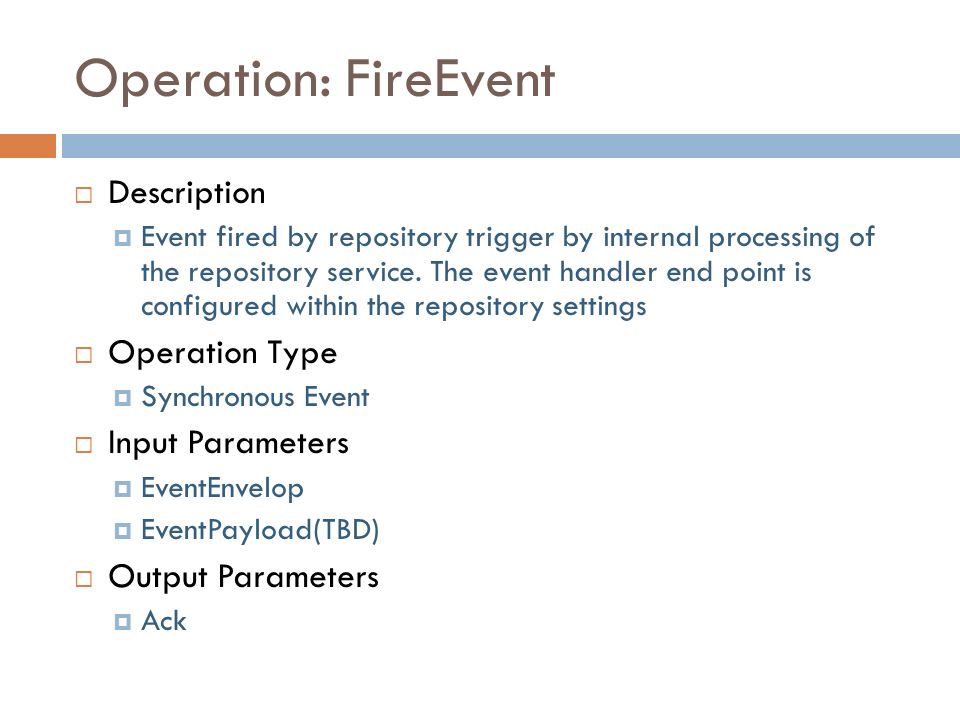 Operation: FireEvent

Description
Event fired by repository trigger by internal processing of the repository service. The event handler end point is configured within the repository settings

Operation Type
Synchronous Event

Input Parameters
EventEnvelop
EventPayload(TBD)

Output Parameters
Ack